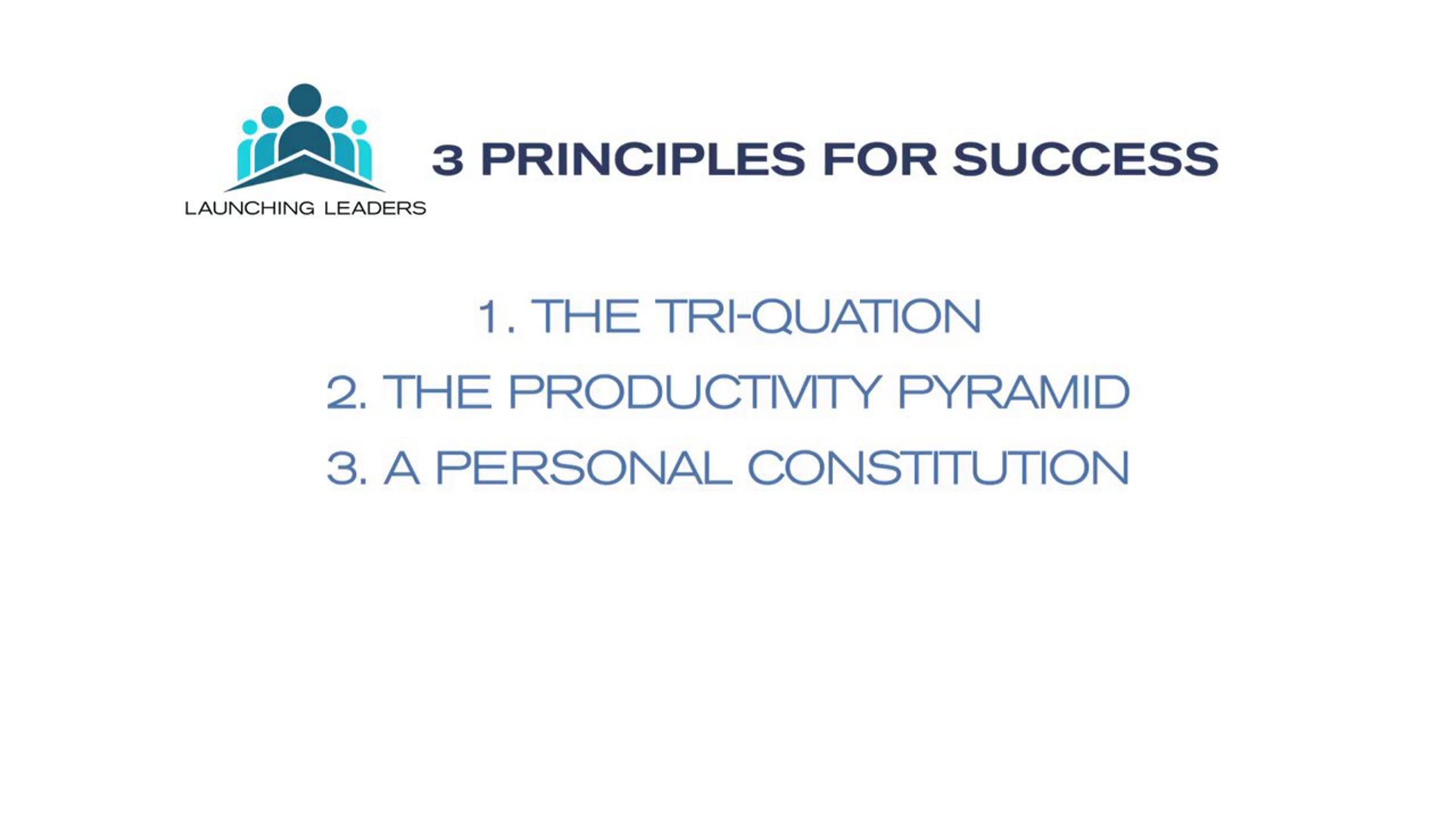 LAUNCHING LEADERS

3 PRINCIPLES FOR SUCCESS

1. THE TRI-QUATION

2. THE PRODUCTIVITY PYRAMID

3. A PERSONAL CONSTITUTION